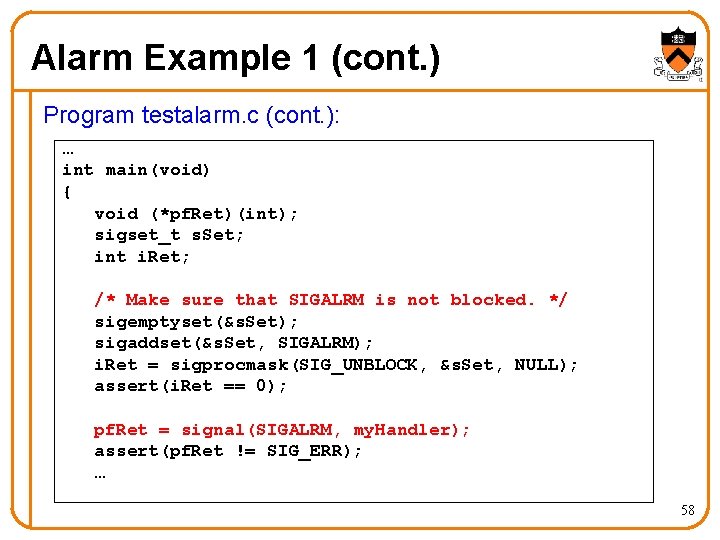 Alarm Example 1 (cont.)

Program testalarm.c (cont.):

…
int main(void)
{
   void (*pfRet)(int);
   sigset_t sSet;
   int iRet;

   /* Make sure that SIGALRM is not blocked. */
   sigemptyset(&sSet);
   sigaddset(&sSet, SIGALRM);
   iRet = sigprocmask(SIG_UNBLOCK, &sSet, NULL);
   assert(iRet == 0);

   pfRet = signal(SIGALRM, myHandler);
   assert(pfRet != SIG_ERR);
   …

58